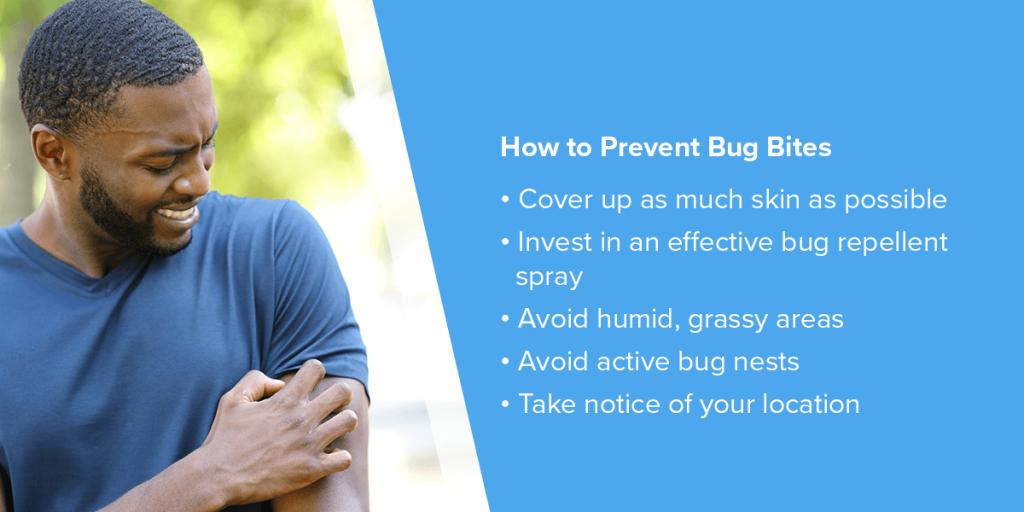 How to Prevent Bug Bites

• Cover up as much skin as possible
• Invest in an effective bug repellent spray
• Avoid humid, grassy areas
• Avoid active bug nests
• Take notice of your location